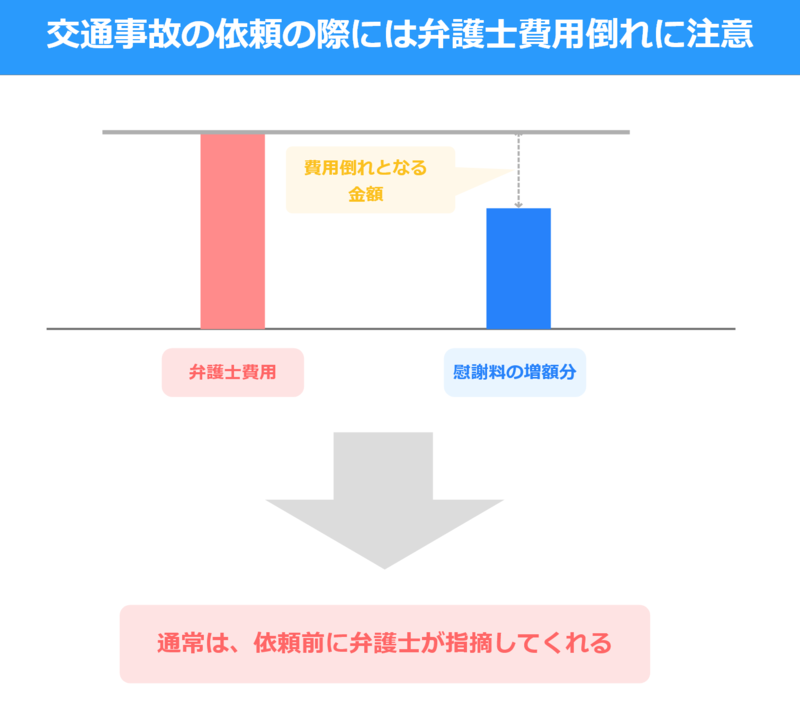 交通事故の依頼の際には弁護士費用倒れに注意

費用倒れとなる金額

弁護士費用

慰謝料の増額分

通常は、依頼前に弁護士が指摘してくれる